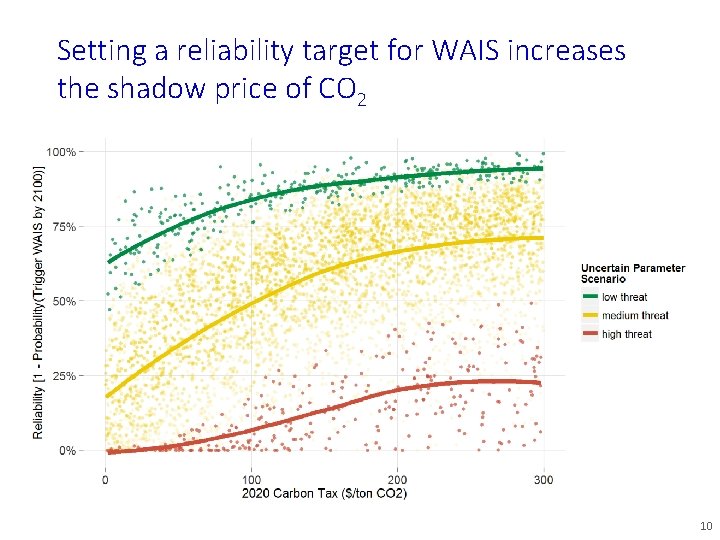 Setting a reliability target for WAIS increases the shadow price of $CO_2$

Reliability [1 - Probability(Trigger WAIS by 2100)]

100%
75%
50%
25%
0%

0
100
200
300

2020 Carbon Tax ($/ton CO2)

Uncertain Parameter Scenario
low threat
medium threat
high threat

10